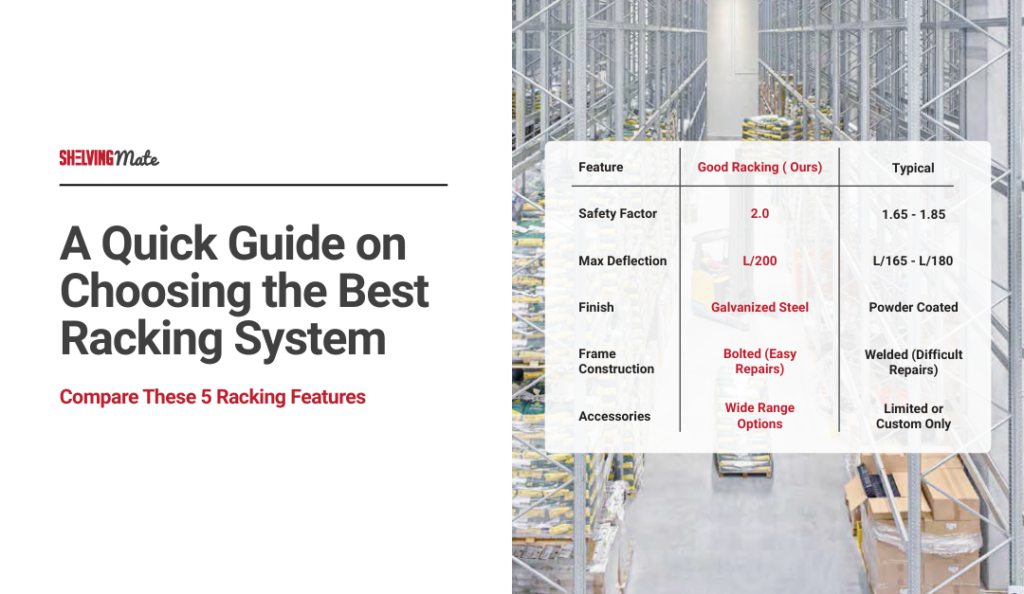 SHELVING Mate

A Quick Guide on Choosing the Best Racking System

Compare These 5 Racking Features

| Feature | Good Racking ( Ours) | Typical |
|---|---|---|
| Safety Factor | 2.0 | 1.65 - 1.85 |
| Max Deflection | L/200 | L/165 - L/180 |
| Finish | Galvanized Steel | Powder Coated |
| Frame Construction | Bolted (Easy Repairs) | Welded (Difficult Repairs) |
| Accessories | Wide Range Options | Limited or Custom Only |